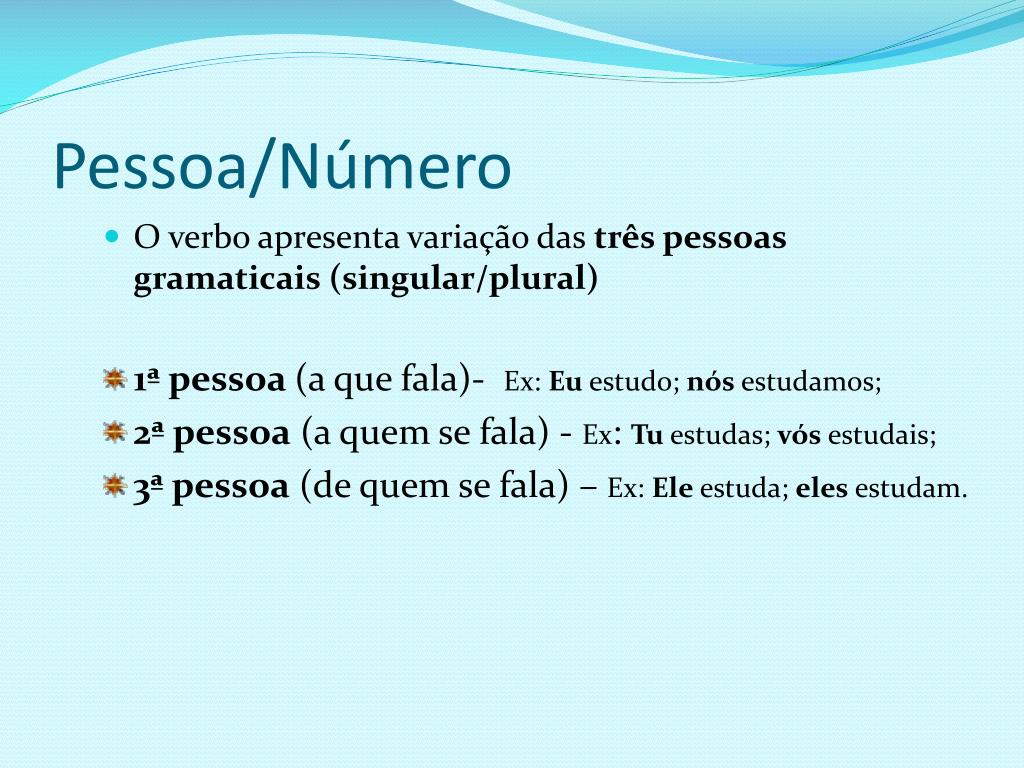 Pessoa/Número

O verbo apresenta variação das três pessoas gramaticais (singular/plural)

1ª pessoa (a que fala)- Ex: Eu estudo; nós estudamos;

2ª pessoa (a quem se fala) - Ex: Tu estudas; vós estudais;

3ª pessoa (de quem se fala) – Ex: Ele estuda; eles estudam.